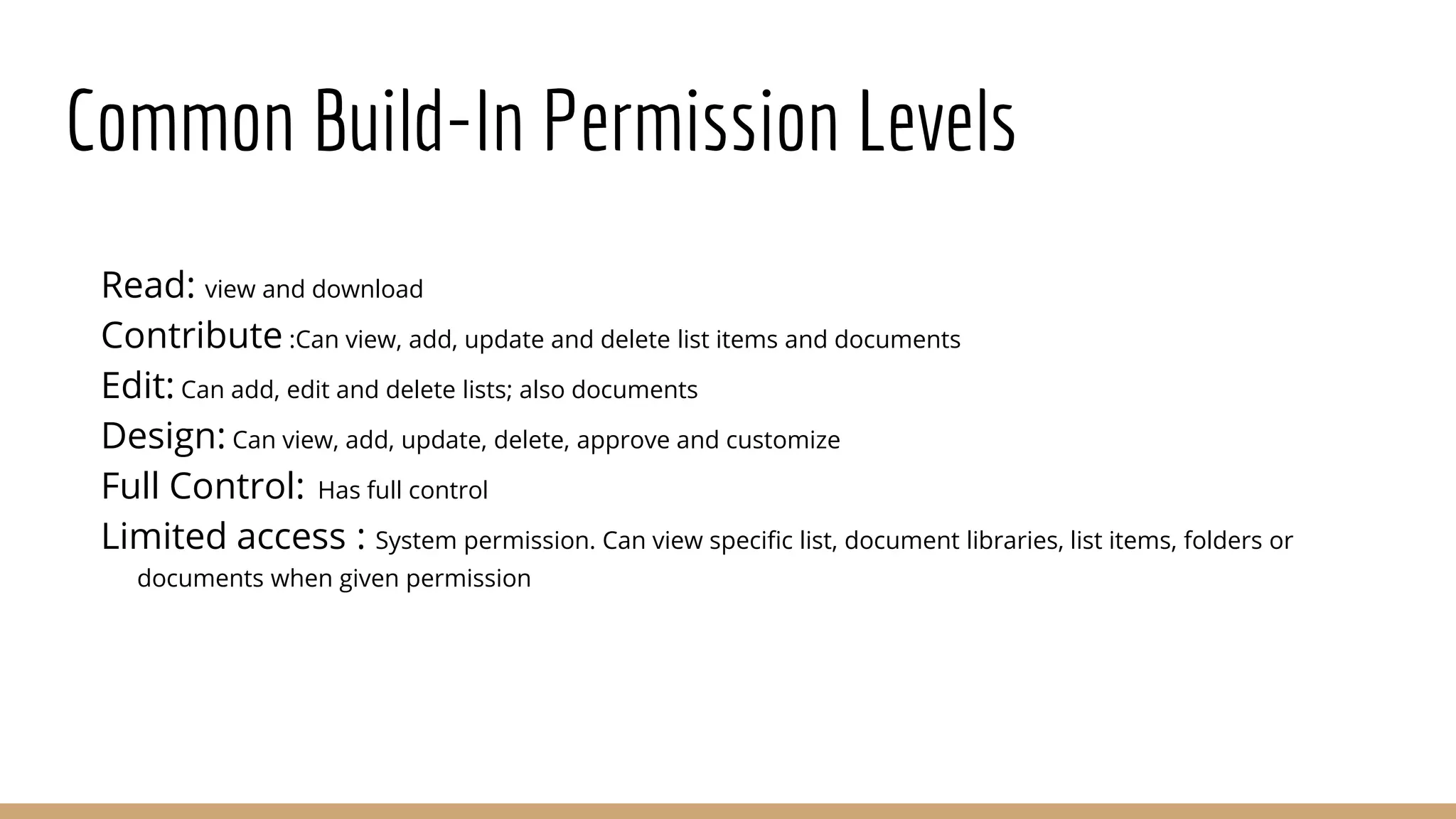 Common Build-In Permission Levels

Read: view and download

Contribute :Can view, add, update and delete list items and documents

Edit: Can add, edit and delete lists; also documents

Design: Can view, add, update, delete, approve and customize

Full Control: Has full control

Limited access : System permission. Can view specific list, document libraries, list items, folders or documents when given permission